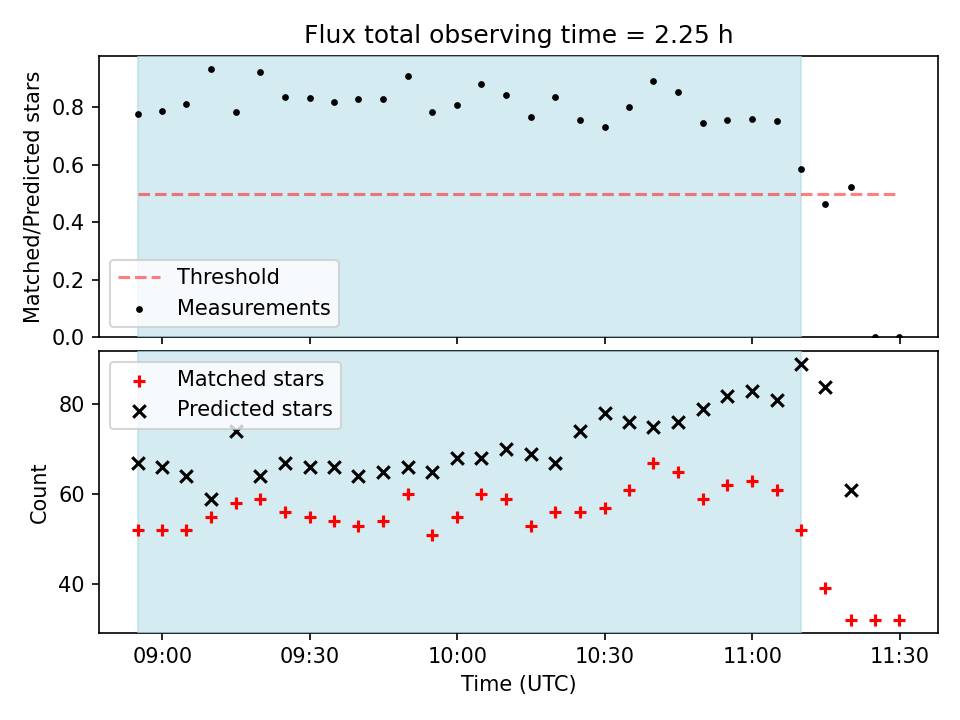 Flux total observing time = 2.25 h

Matched/Predicted stars

0.8
0.6
0.4
0.2
0.0

Threshold
Measurements

Matched stars
Predicted stars

Count

80
60
40

09:00
09:30
10:00
10:30
11:00
11:30

Time (UTC)